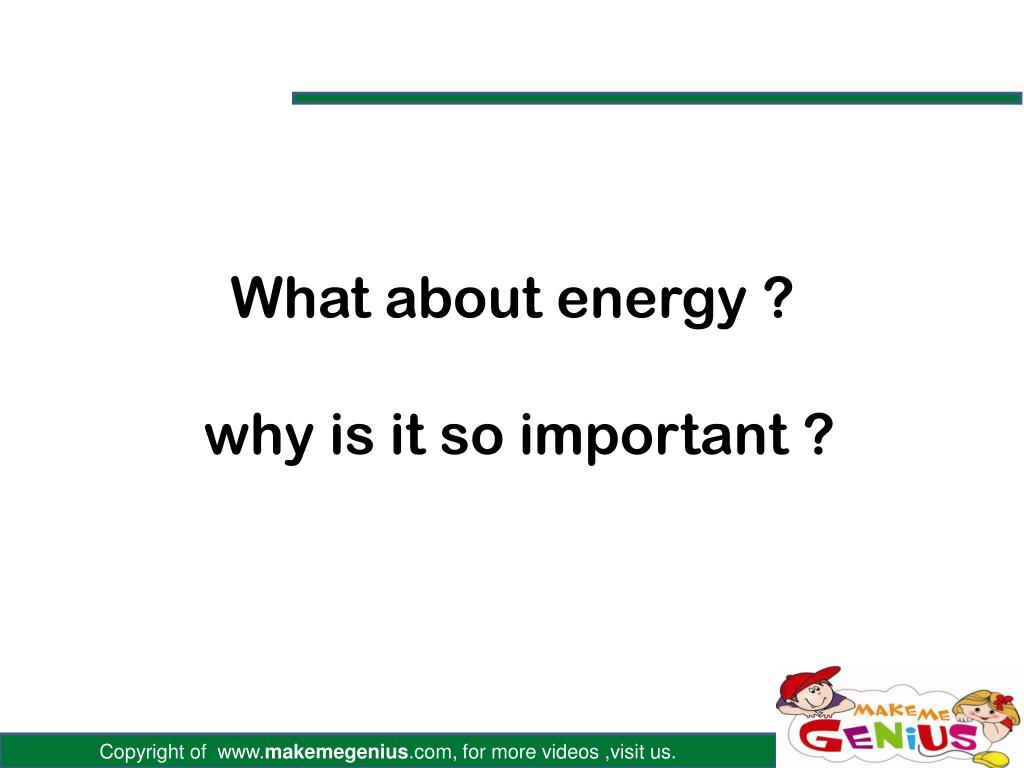 What about energy ?

why is it so important ?

Copyright of www.makemegenius.com, for more videos ,visit us.

MAKE ME GENIUS